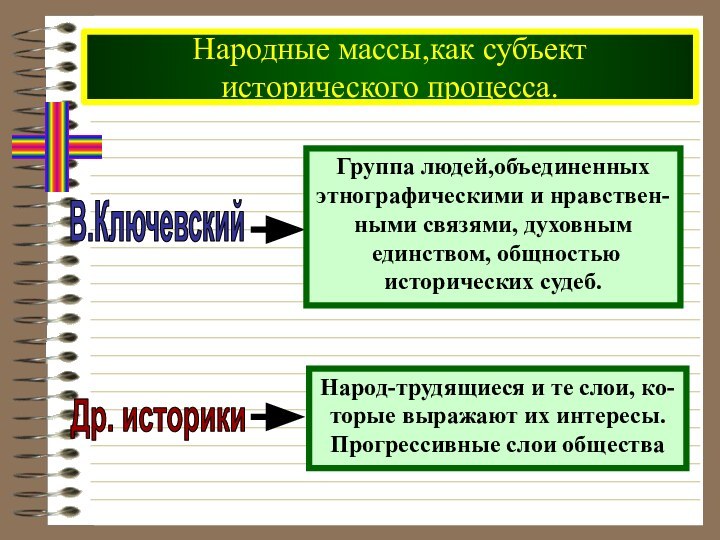 Народные массы,как субъект исторического процесса.

В.Ключевский

Группа людей,объединенных этнографическими и нравственными связями, духовным единством, общностью исторических судеб.

Др. историки

Народ-трудящиеся и те слои, которые выражают их интересы. Прогрессивные слои общества